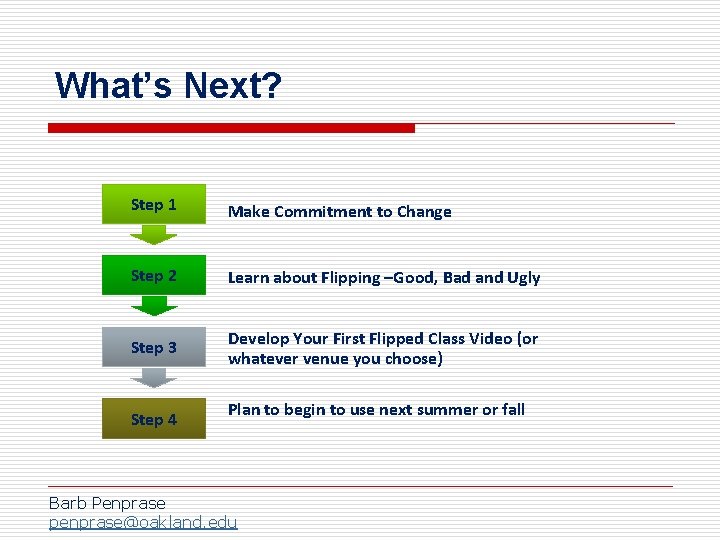 What's Next?

Step 1

Make Commitment to Change

Step 2

Learn about Flipping –Good, Bad and Ugly

Step 3

Develop Your First Flipped Class Video (or whatever venue you choose)

Step 4

Plan to begin to use next summer or fall

Barb Penprase
penprase@oakland.edu